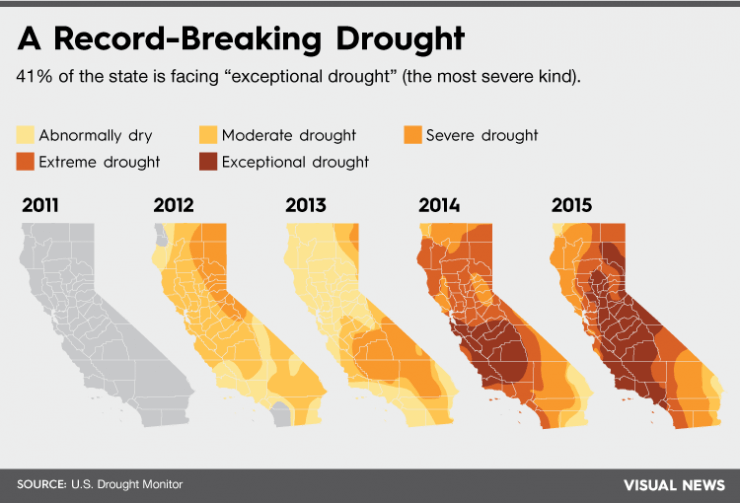 A Record-Breaking Drought

41% of the state is facing “exceptional drought” (the most severe kind).

Abnormally dry
Moderate drought
Severe drought
Extreme drought
Exceptional drought

2011
2012
2013
2014
2015

SOURCE: U.S. Drought Monitor

VISUAL NEWS